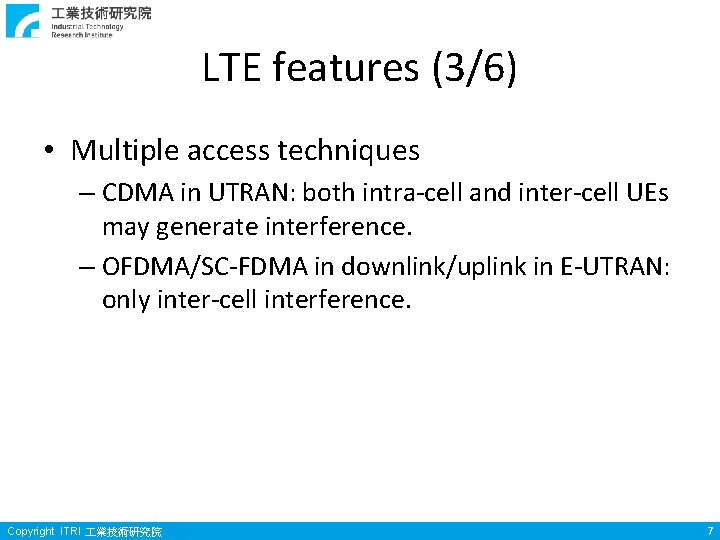 工業技術研究院
Industrial Technology
Research Institute

LTE features (3/6)

• Multiple access techniques
– CDMA in UTRAN: both intra-cell and inter-cell UEs may generate interference.
– OFDMA/SC-FDMA in downlink/uplink in E-UTRAN: only inter-cell interference.

Copyright ITRI 工業技術研究院

7